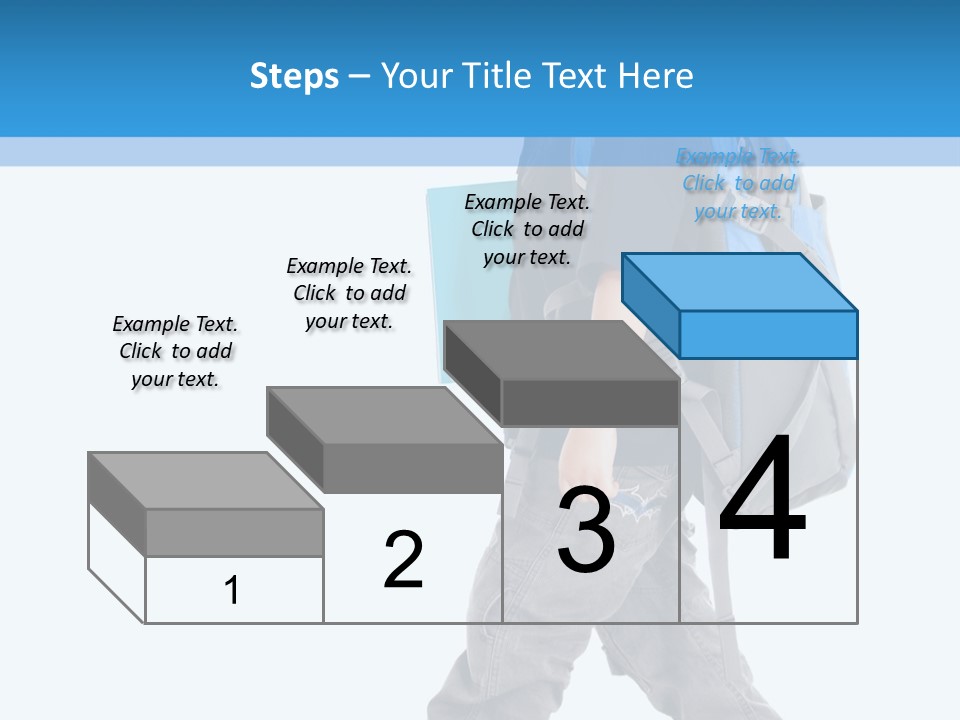 Steps – Your Title Text Here

Example Text. Click to add your text.

Example Text. Click to add your text.

Example Text. Click to add your text.

Example Text. Click to add your text.

1

2

3

4